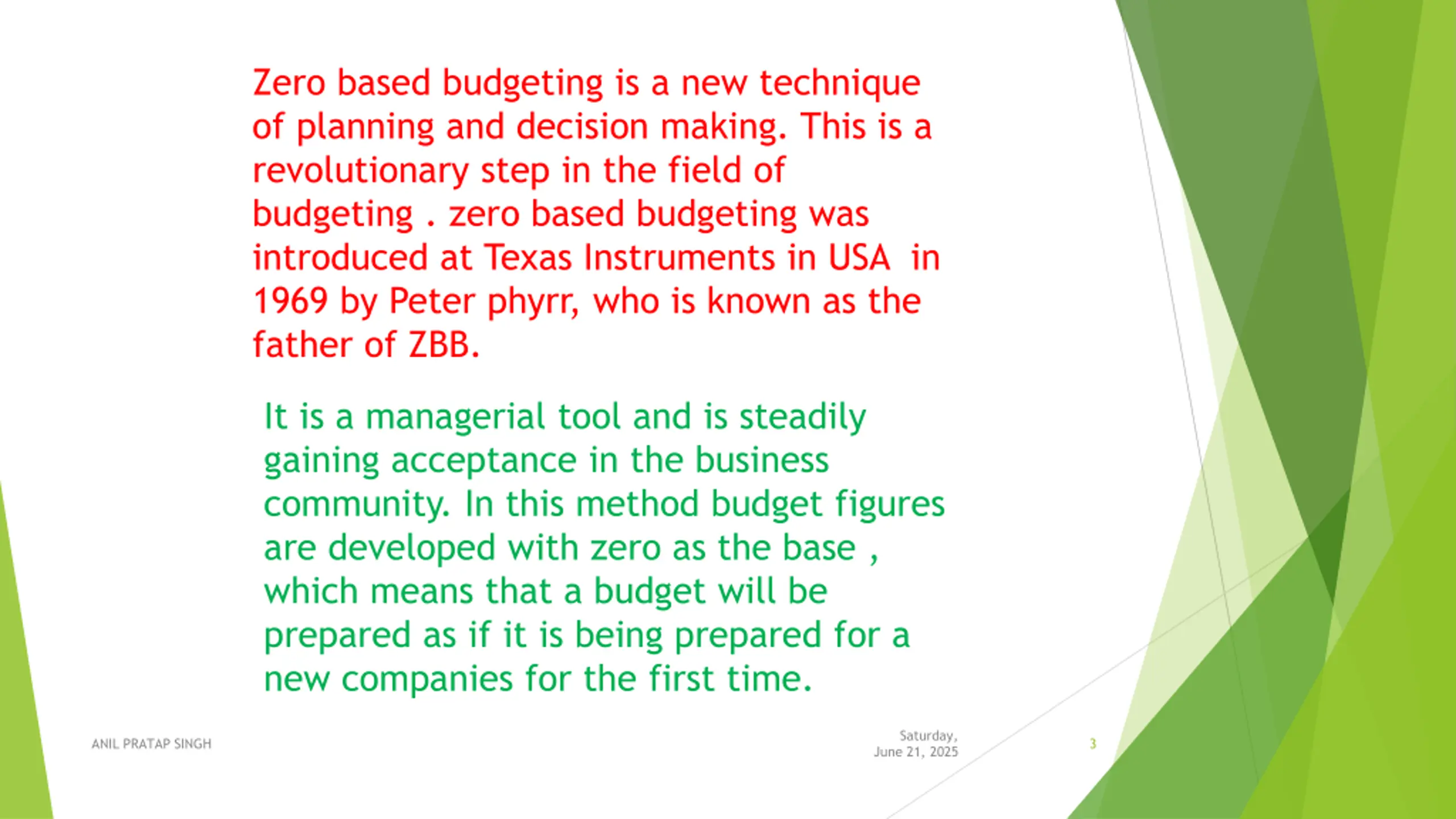 Zero based budgeting is a new technique of planning and decision making. This is a revolutionary step in the field of budgeting . zero based budgeting was introduced at Texas Instruments in USA  in 1969 by Peter phyrr, who is known as the father of ZBB.

It is a managerial tool and is steadily gaining acceptance in the business community. In this method budget figures are developed with zero as the base , which means that a budget will be prepared as if it is being prepared for a new companies for the first time.

ANIL PRATAP SINGH

Saturday, June 21, 2025

3